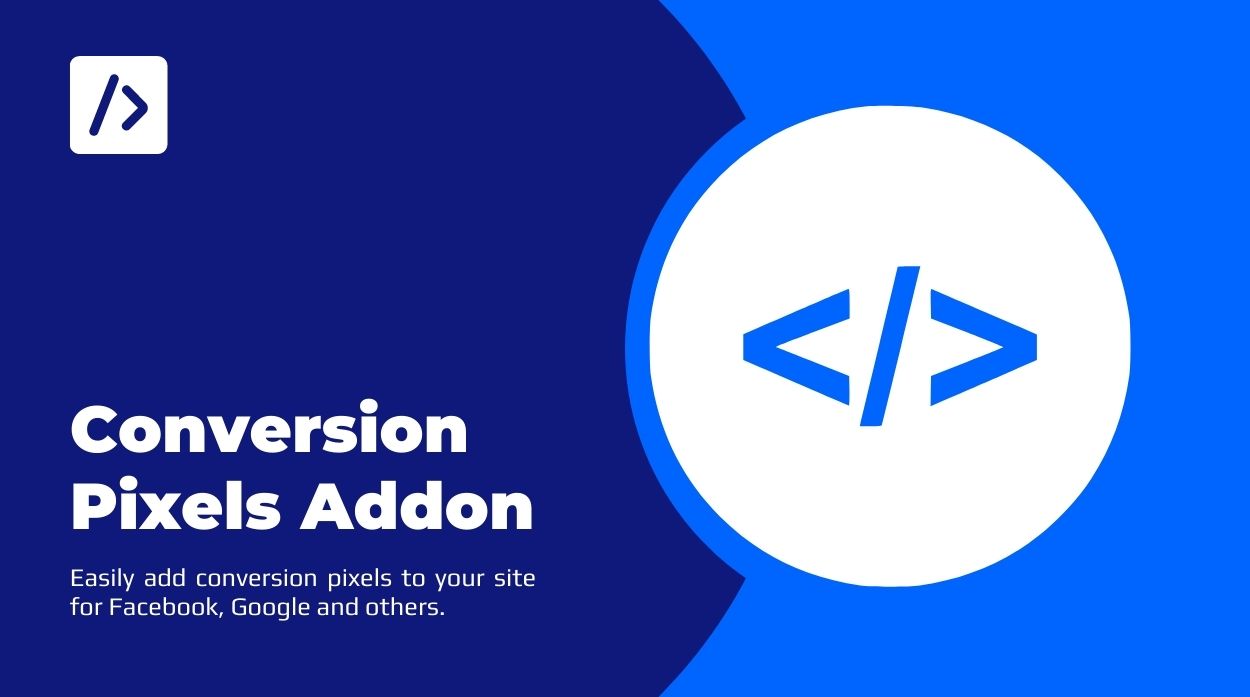 />

</>

Conversion Pixels Addon

Easily add conversion pixels to your site for Facebook, Google and others.